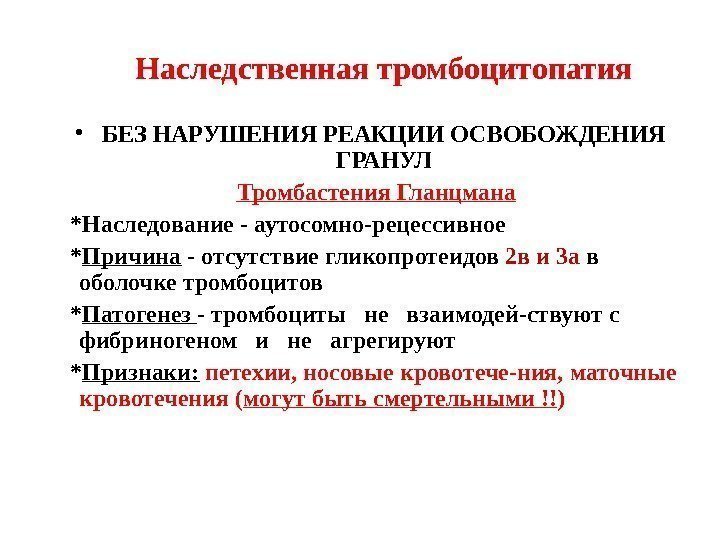 Наследственная тромбоцитопатия

• БЕЗ НАРУШЕНИЯ РЕАКЦИИ ОСВОБОЖДЕНИЯ ГРАНУЛ

Тромбастения Гланцмана

*Наследование - аутосомно-рецессивное

*Причина - отсутствие гликопротеидов 2в и 3а в оболочке тромбоцитов

*Патогенез - тромбоциты не взаимодей-ствуют с фибриногеном и не агрегируют

*Признаки: петехии, носовые кровотече-ния, маточные кровотечения (могут быть смертельными !!)